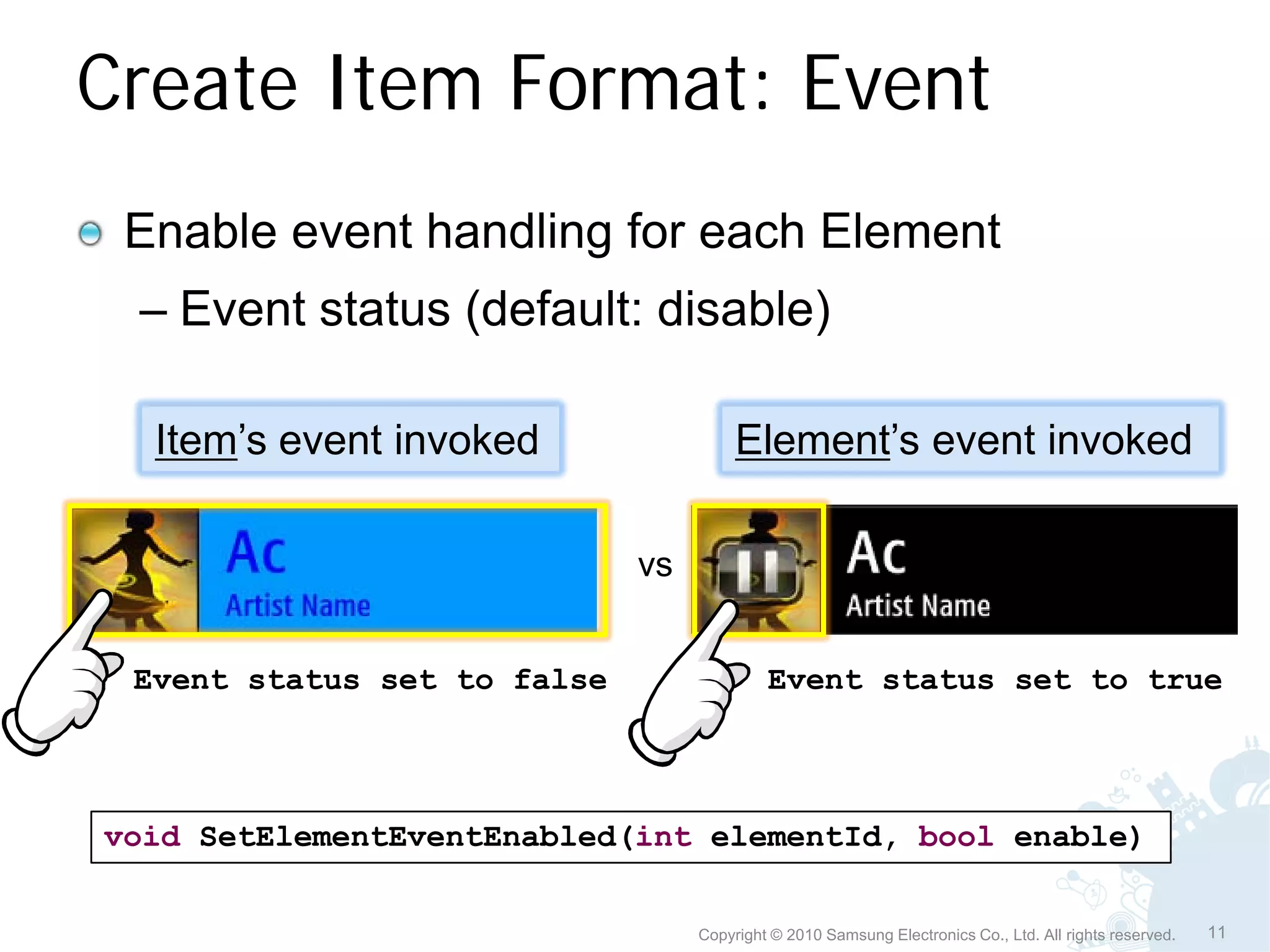 Create Item Format: Event

Enable event handling for each Element

– Event status (default: disable)

Item's event invoked

Element's event invoked

Ac
Artist Name

vs

Ac
Artist Name

Event status set to false

Event status set to true

void SetElementEventEnabled(int elementId, bool enable)

Copyright © 2010 Samsung Electronics Co., Ltd. All rights reserved.

11